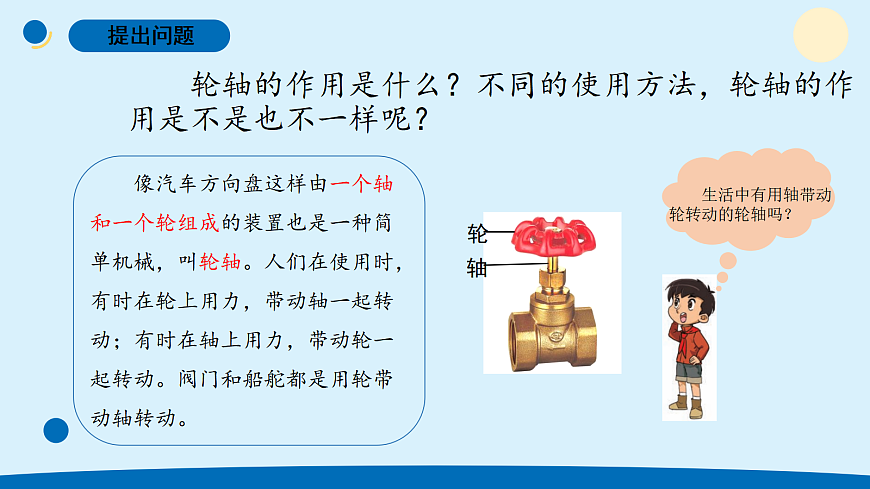 提出问题

轮轴的作用是什么？不同的使用方法，轮轴的作用是不是也不一样呢？

像汽车方向盘这样由一个轴和一个轮组成的装置也是一种简单机械，叫轮轴。人们在使用时，有时在轮上用力，带动轴一起转动；有时在轴上用力，带动轮一起转动。阀门和船舵都是用轮带动轴转动。

轮

轴

生活中有用轴带动轮转动的轮轴吗？